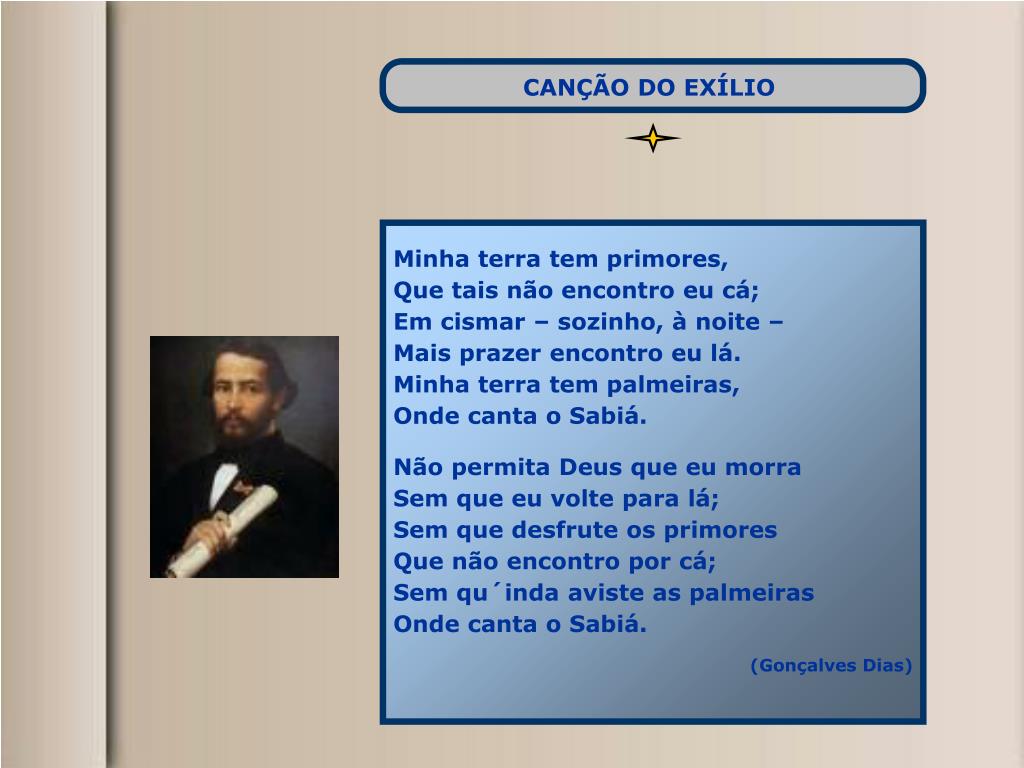 CANÇÃO DO EXÍLIO

Minha terra tem primores,
Que tais não encontro eu cá;
Em cismar – sozinho, à noite –
Mais prazer encontro eu lá.
Minha terra tem palmeiras,
Onde canta o Sabiá.

Não permita Deus que eu morra
Sem que eu volte para lá;
Sem que desfrute os primores
Que não encontro por cá;
Sem qu´inda aviste as palmeiras
Onde canta o Sabiá.

(Gonçalves Dias)